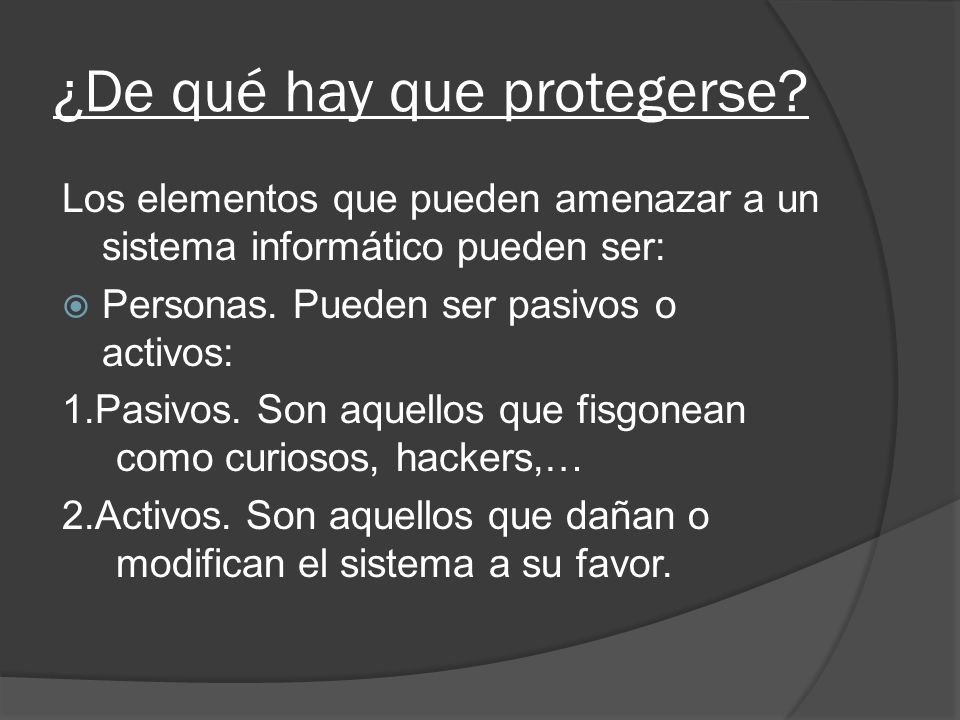 ¿De qué hay que protegerse?

Los elementos que pueden amenazar a un sistema informático pueden ser:

Personas. Pueden ser pasivos o activos:

1.Pasivos. Son aquellos que fisgonean como curiosos, hackers,…

2.Activos. Son aquellos que dañan o modifican el sistema a su favor.